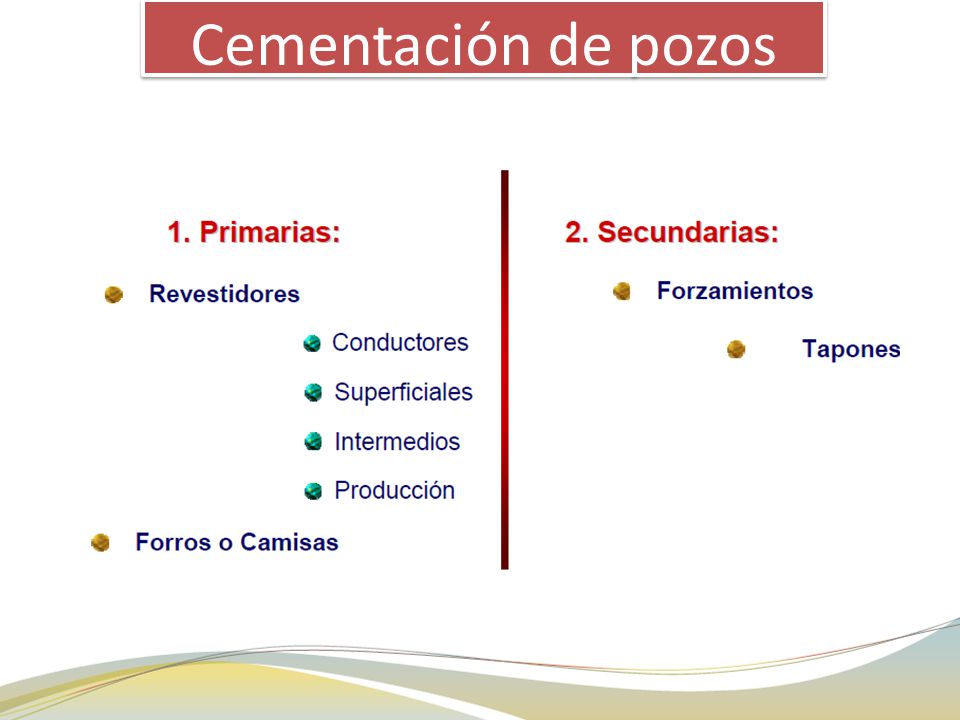 Cementación de pozos

1. Primarias:

Revestidores

Conductores

Superficiales

Intermedios

Producción

Forros o Camisas

2. Secundarias:

Forzamientos

Tapones